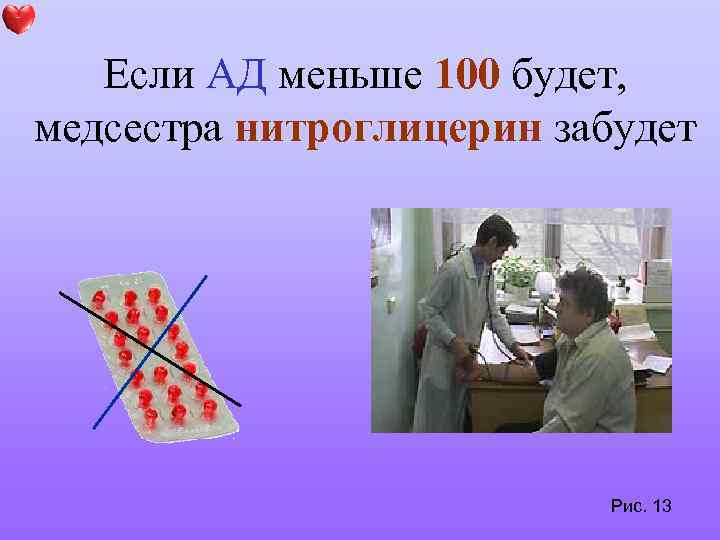 Если АД меньше 100 будет, медсестра нитроглицерин забудет

Рис. 13